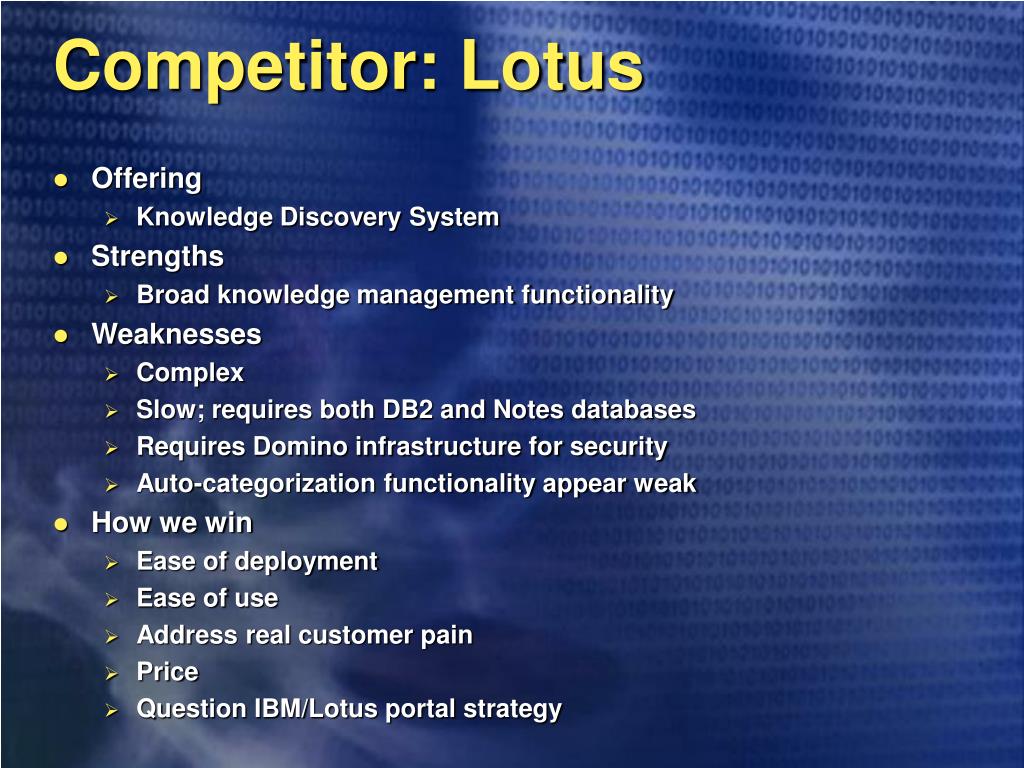 Competitor: Lotus

- Offering
  - Knowledge Discovery System
- Strengths
  - Broad knowledge management functionality
- Weaknesses
  - Complex
  - Slow; requires both DB2 and Notes databases
  - Requires Domino infrastructure for security
  - Auto-categorization functionality appear weak
- How we win
  - Ease of deployment
  - Ease of use
  - Address real customer pain
  - Price
  - Question IBM/Lotus portal strategy